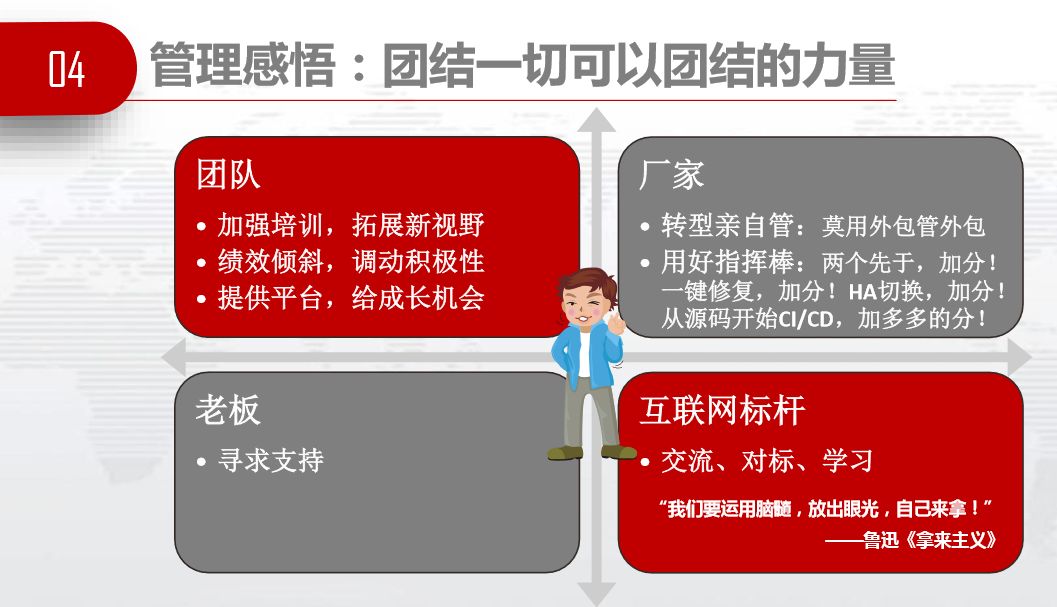 04

管理感悟：团结一切可以团结的力量

团队

• 加强培训，拓展新视野
• 绩效倾斜，调动积极性
• 提供平台，给成长机会

厂家

• 转型亲自管：莫用外包管外包
• 用好指挥棒：两个先于，加分！一键修复，加分！HA切换，加分！从源码开始CI/CD，加多多的分！

老板

• 寻求支持

互联网标杆

• 交流、对标、学习

“我们要运用脑髓，放出眼光，自己来拿！”
——鲁迅《拿来主义》